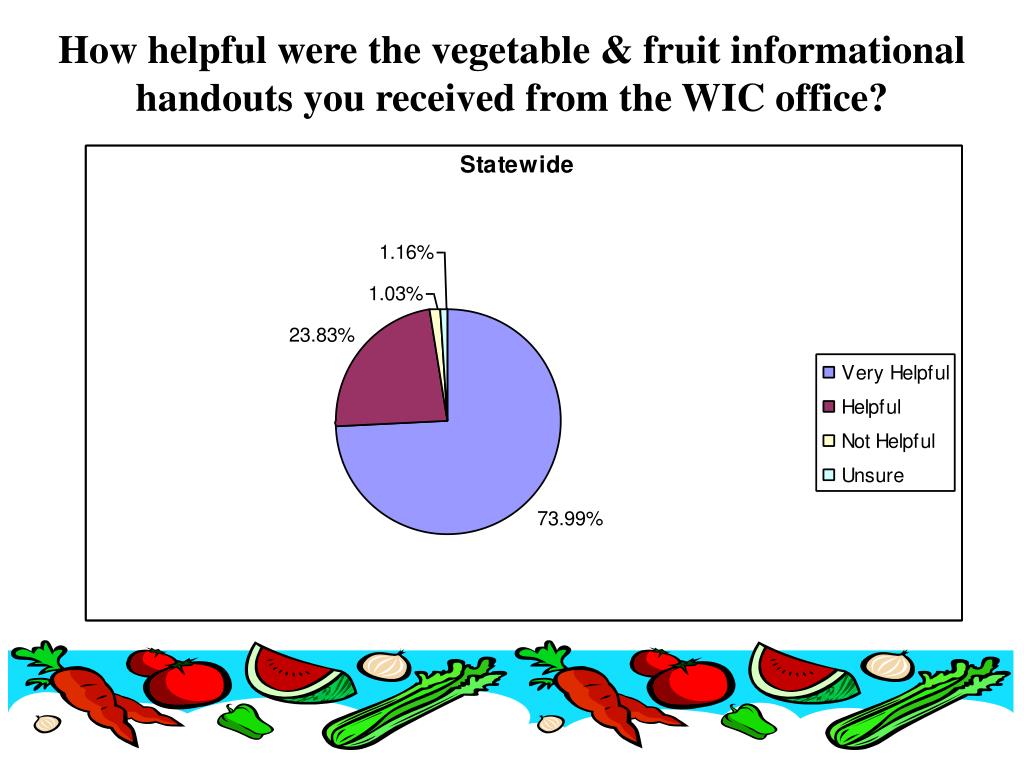 How helpful were the vegetable & fruit informational handouts you received from the WIC office?

Statewide

1.16%
1.03%
23.83%
73.99%

Very Helpful
Helpful
Not Helpful
Unsure